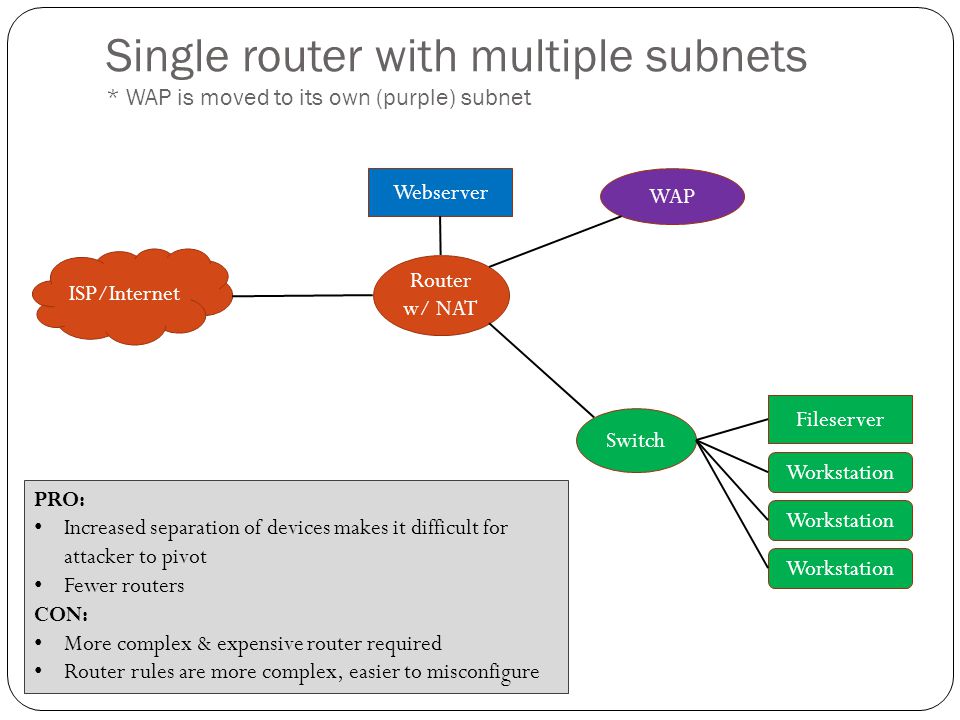 Single router with multiple subnets
* WAP is moved to its own (purple) subnet

Webserver

WAP

ISP/Internet

Router
w/ NAT

Switch

Fileserver

Workstation

Workstation

Workstation

PRO:
• Increased separation of devices makes it difficult for attacker to pivot
• Fewer routers
CON:
• More complex & expensive router required
• Router rules are more complex, easier to misconfigure